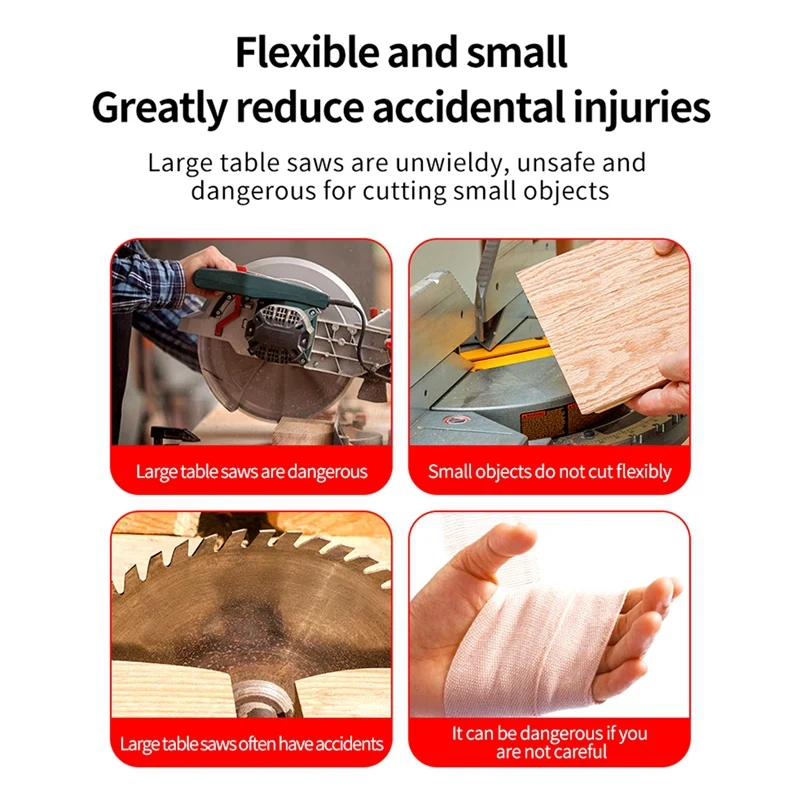 Flexible and small
Greatly reduce accidental injuries

Large table saws are unwieldy, unsafe and dangerous for cutting small objects

Large table saws are dangerous

Small objects do not cut flexibly

Large table saws often have accidents

It can be dangerous if you are not careful